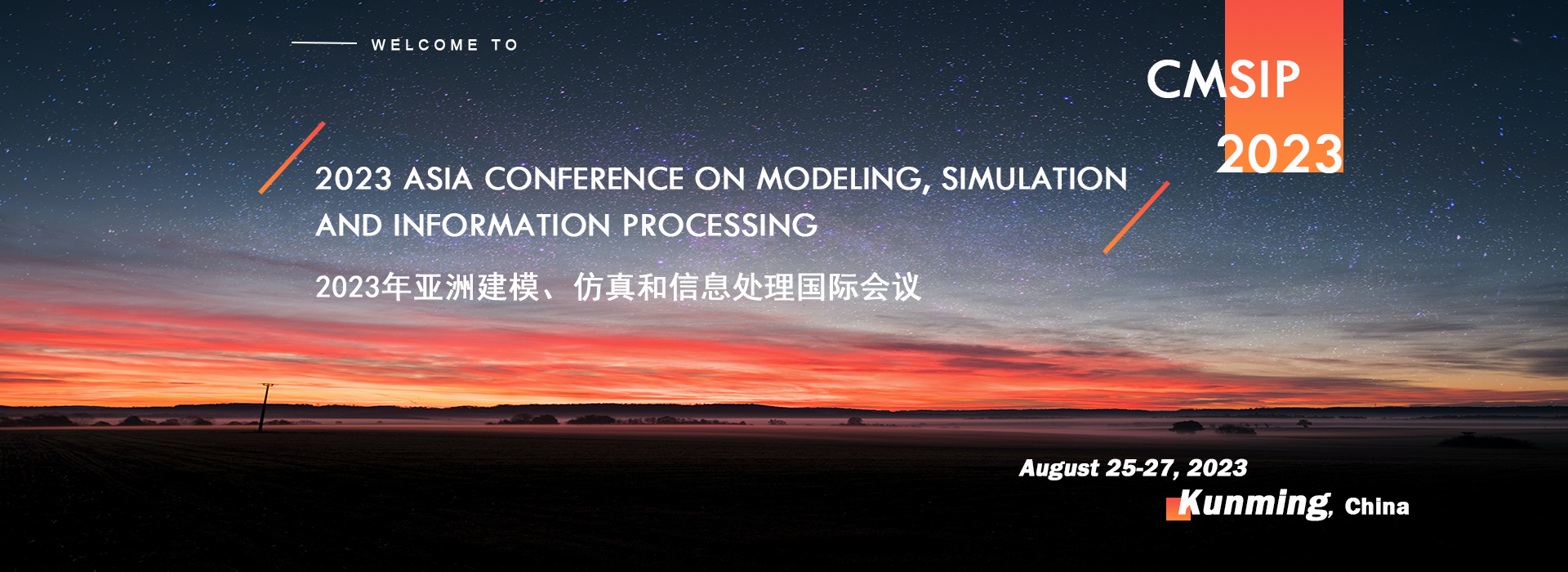 WELCOME TO

CMSIP 2023

2023 ASIA CONFERENCE ON MODELING, SIMULATION AND INFORMATION PROCESSING

2023年亚洲建模、仿真和信息处理国际会议

August 25-27, 2023

Kunming, China